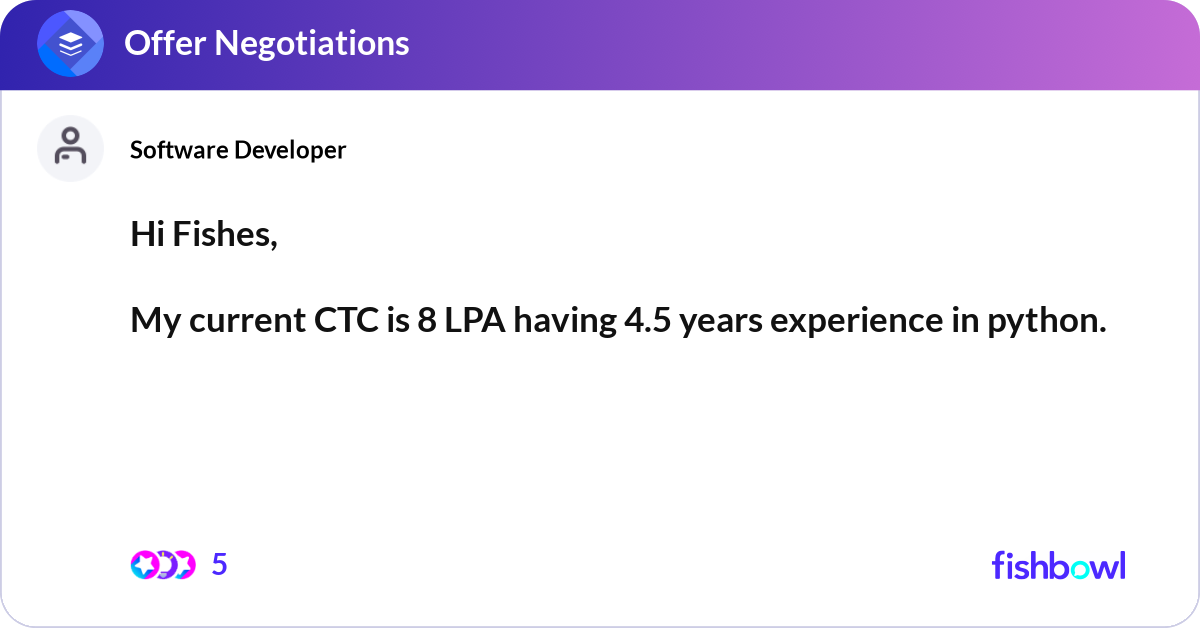 Offer Negotiations

Software Developer

Hi Fishes,

My current CTC is 8 LPA having 4.5 years experience in python.

5

fishbowl